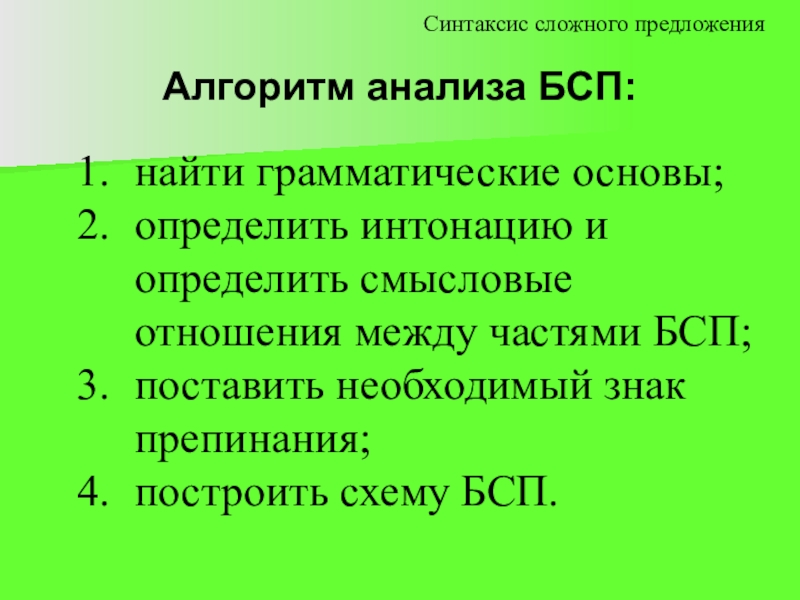 Синтаксис сложного предложения

Алгоритм анализа БСП:

1. найти грамматические основы;
2. определить интонацию и определить смысловые отношения между частями БСП;
3. поставить необходимый знак препинания;
4. построить схему БСП.